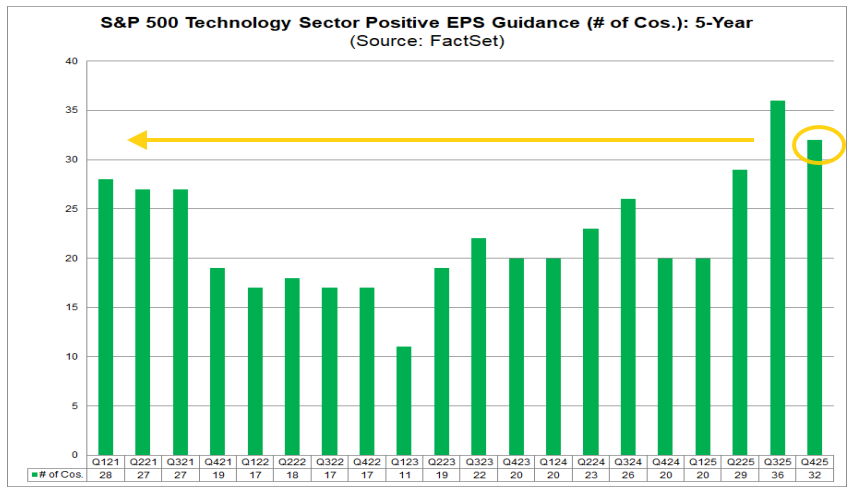 S&P 500 Technology Sector Positive EPS Guidance (# of Cos.): 5-Year
(Source: FactSet)

40
35
30
25
20
15
10
5
0

| | Q121 | Q221 | Q321 | Q421 | Q122 | Q222 | Q322 | Q422 | Q123 | Q223 | Q323 | Q423 | Q124 | Q224 | Q324 | Q424 | Q125 | Q225 | Q325 | Q425 |
|---|---|---|---|---|---|---|---|---|---|---|---|---|---|---|---|---|---|---|---|---|
| # of Cos. | 28 | 27 | 27 | 19 | 17 | 18 | 17 | 17 | 11 | 19 | 22 | 20 | 20 | 23 | 26 | 20 | 20 | 29 | 36 | 32 |